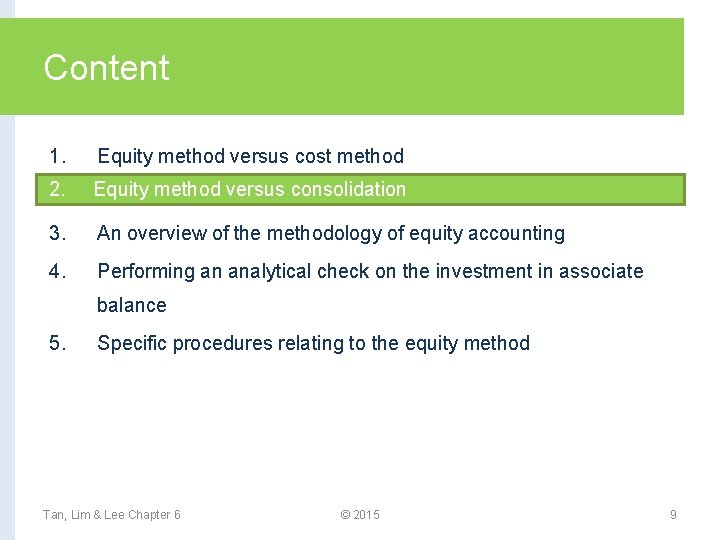 Content

1. Equity method versus cost method

2. Equity method versus consolidation

3. An overview of the methodology of equity accounting

4. Performing an analytical check on the investment in associate balance

5. Specific procedures relating to the equity method

Tan, Lim & Lee Chapter 6

© 2015

9